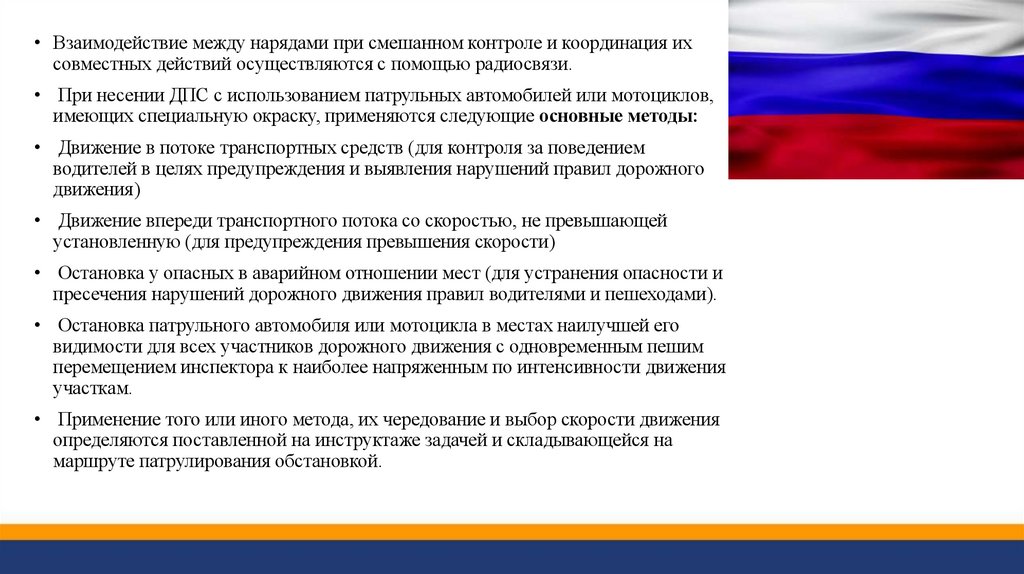 • Взаимодействие между нарядами при смешанном контроле и координация их совместных действий осуществляются с помощью радиосвязи.

• При несении ДПС с использованием патрульных автомобилей или мотоциклов, имеющих специальную окраску, применяются следующие основные методы:

• Движение в потоке транспортных средств (для контроля за поведением водителей в целях предупреждения и выявления нарушений правил дорожного движения)

• Движение впереди транспортного потока со скоростью, не превышающей установленную (для предупреждения превышения скорости)

• Остановка у опасных в аварийном отношении мест (для устранения опасности и пресечения нарушений дорожного движения правил водителями и пешеходами).

• Остановка патрульного автомобиля или мотоцикла в местах наилучшей его видимости для всех участников дорожного движения с одновременным пешим перемещением инспектора к наиболее напряженным по интенсивности движения участкам.

• Применение того или иного метода, их чередование и выбор скорости движения определяются поставленной на инструктаже задачей и складывающейся на маршруте патрулирования обстановкой.